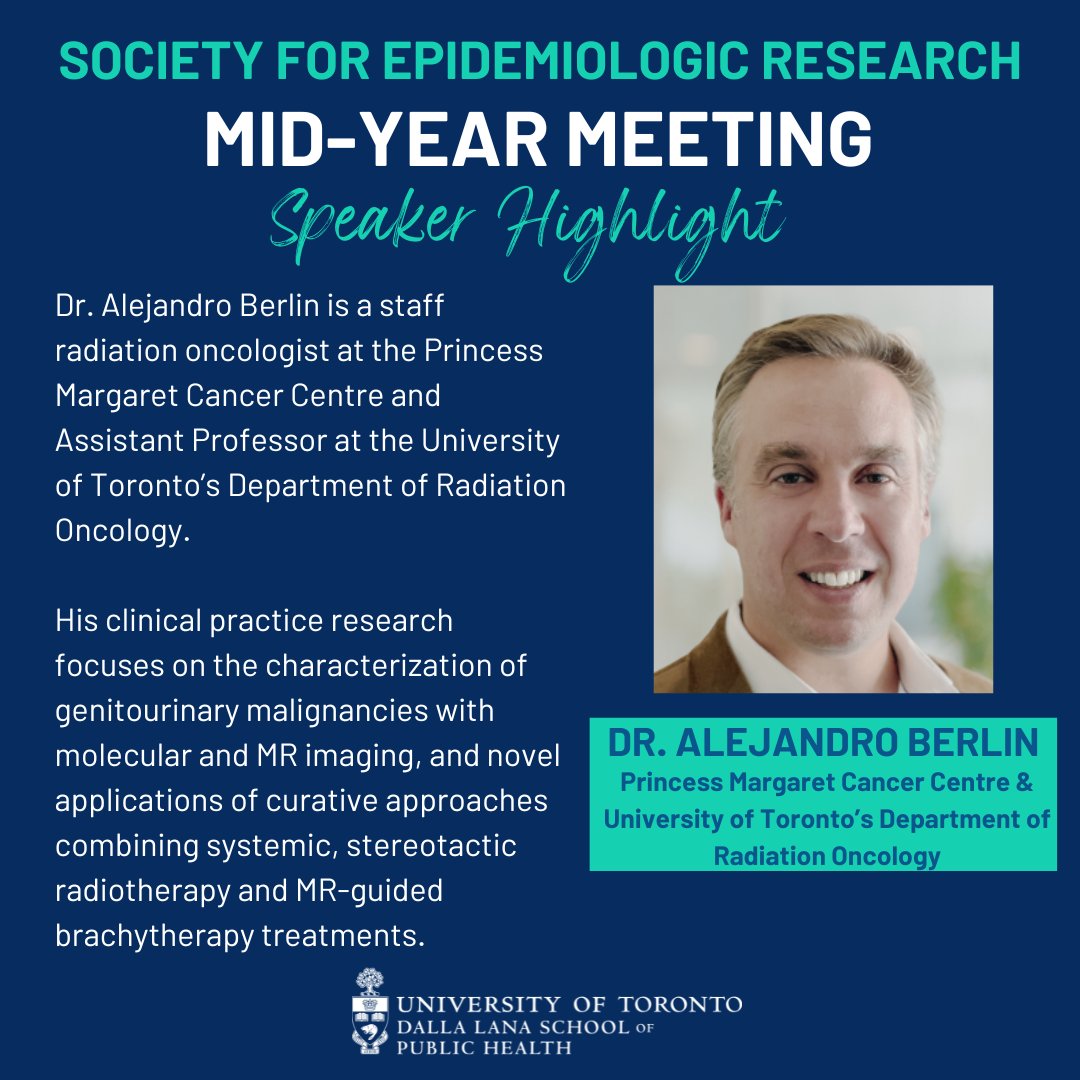 SOCIETY FOR EPIDEMIOLOGIC RESEARCH
MID-YEAR MEETING
Speaker Highlight

Dr. Alejandro Berlin is a staff radiation oncologist at the Princess Margaret Cancer Centre and Assistant Professor at the University of Toronto's Department of Radiation Oncology.

His clinical practice research focuses on the characterization of genitourinary malignancies with molecular and MR imaging, and novel applications of curative approaches combining systemic, stereotactic radiotherapy and MR-guided brachytherapy treatments.

DR. ALEJANDRO BERLIN
Princess Margaret Cancer Centre & University of Toronto's Department of Radiation Oncology

UNIVERSITY OF TORONTO
DALLA LANA SCHOOL OF PUBLIC HEALTH